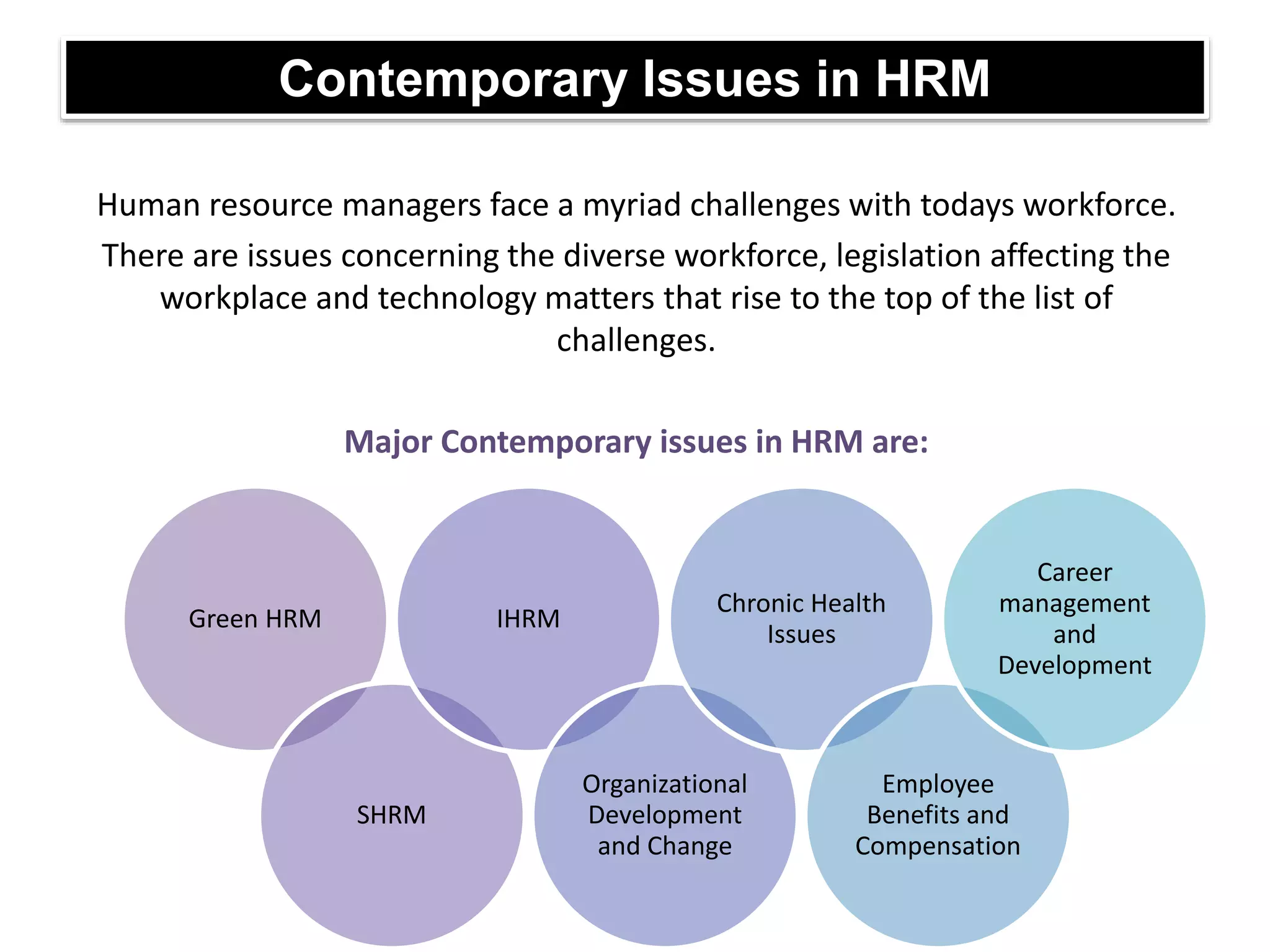 Contemporary Issues in HRM

Human resource managers face a myriad challenges with todays workforce.

There are issues concerning the diverse workforce, legislation affecting the workplace and technology matters that rise to the top of the list of challenges.

Major Contemporary issues in HRM are:

Green HRM

IHRM

Chronic Health Issues

Career management and Development

SHRM

Organizational Development and Change

Employee Benefits and Compensation